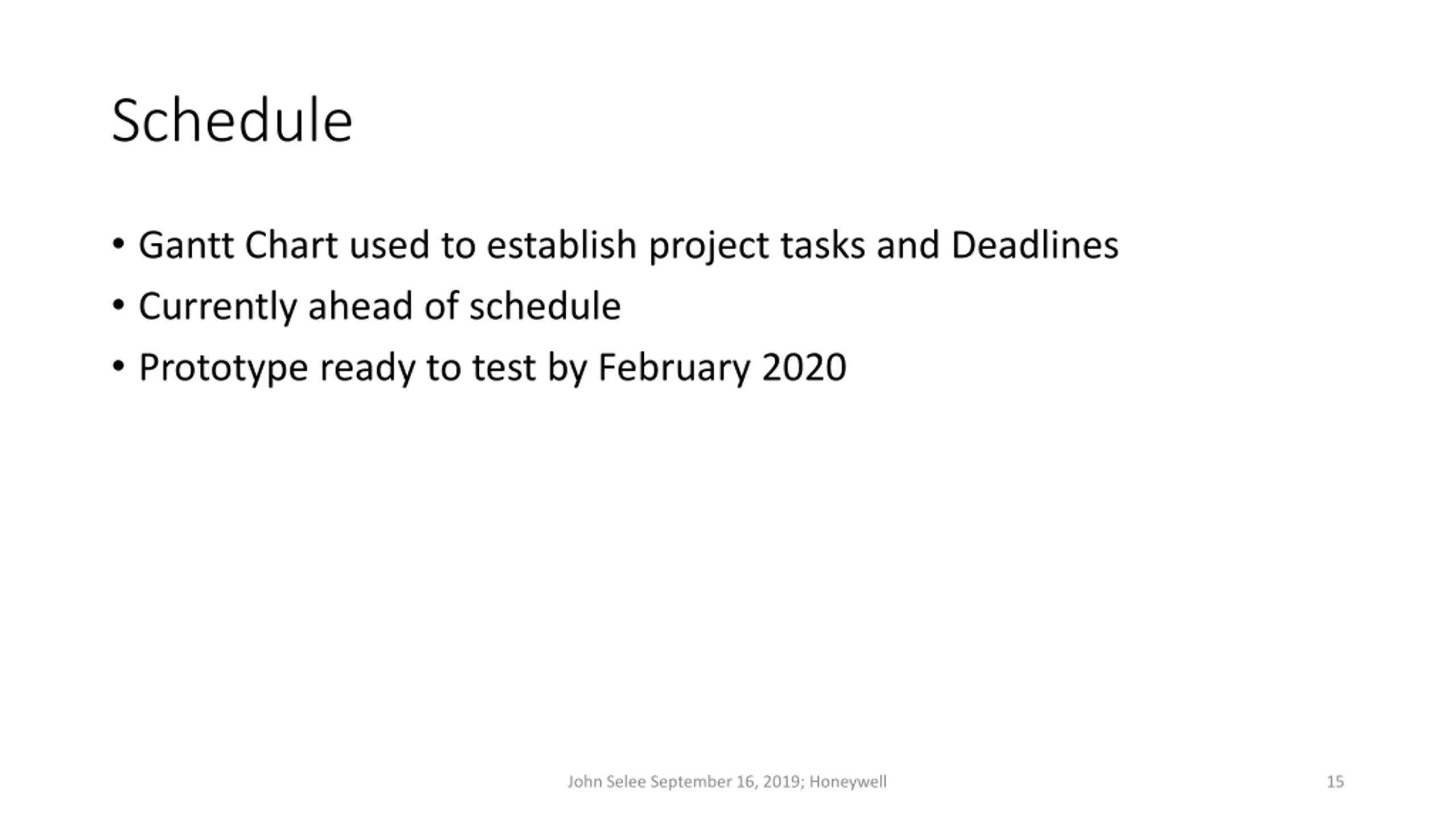 Schedule

• Gantt Chart used to establish project tasks and Deadlines
• Currently ahead of schedule
• Prototype ready to test by February 2020

John Selee September 16, 2019; Honeywell

15